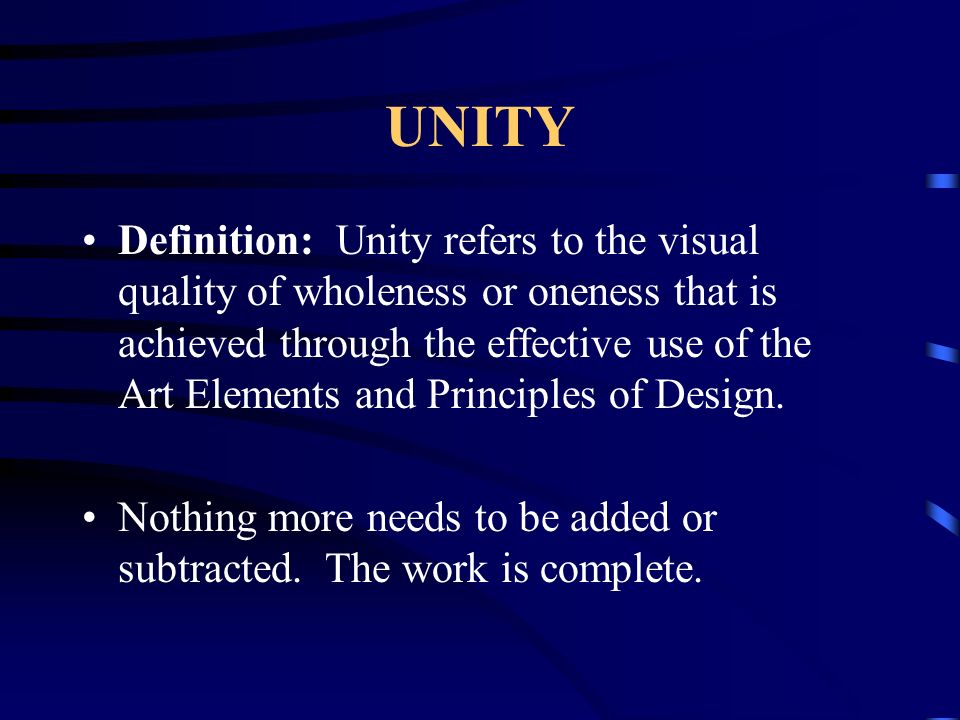 UNITY

• Definition: Unity refers to the visual quality of wholeness or oneness that is achieved through the effective use of the Art Elements and Principles of Design.

• Nothing more needs to be added or subtracted. The work is complete.